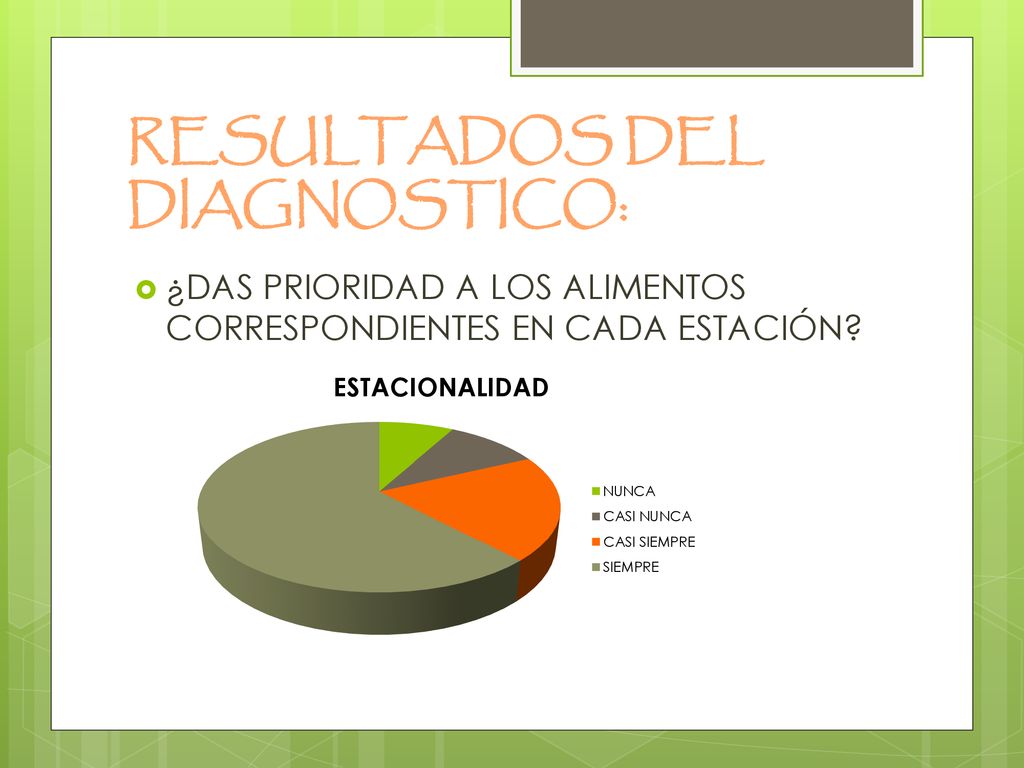 RESULTADOS DEL DIAGNOSTICO:

¿DAS PRIORIDAD A LOS ALIMENTOS CORRESPONDIENTES EN CADA ESTACIÓN?

ESTACIONALIDAD

NUNCA
CASI NUNCA
CASI SIEMPRE
SIEMPRE